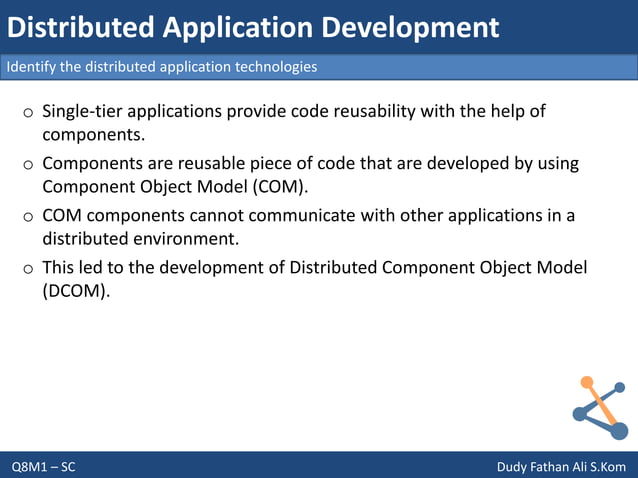 Distributed Application Development

Identify the distributed application technologies

o Single-tier applications provide code reusability with the help of components.

o Components are reusable piece of code that are developed by using Component Object Model (COM).

o COM components cannot communicate with other applications in a distributed environment.

o This led to the development of Distributed Component Object Model (DCOM).

Q8M1 – SC

Dudy Fathan Ali S.Kom